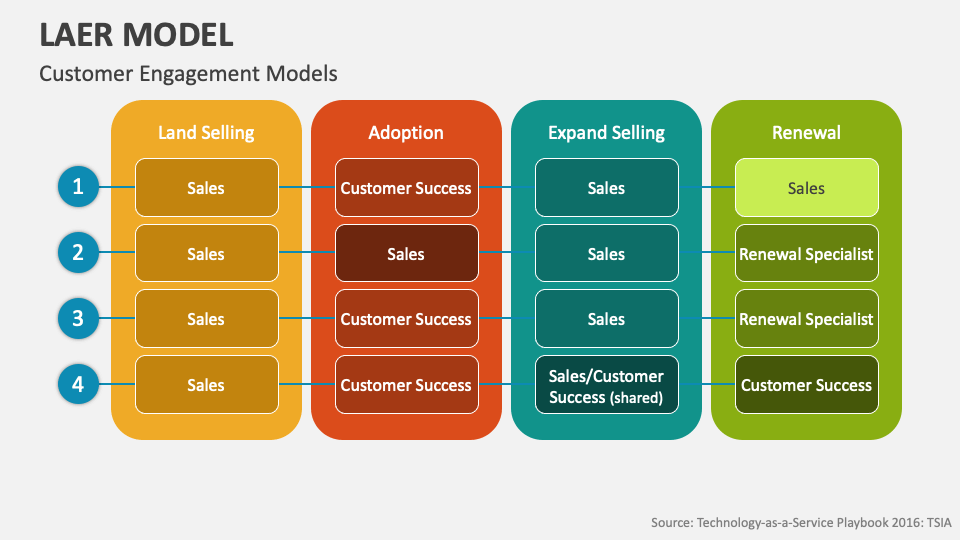 LAER MODEL

Customer Engagement Models

| | Land Selling | Adoption | Expand Selling | Renewal |
|---|---|---|---|---|
| 1 | Sales | Customer Success | Sales | Sales |
| 2 | Sales | Sales | Sales | Renewal Specialist |
| 3 | Sales | Customer Success | Sales | Renewal Specialist |
| 4 | Sales | Customer Success | Sales/Customer Success (shared) | Customer Success |

Source: Technology-as-a-Service Playbook 2016: TSIA